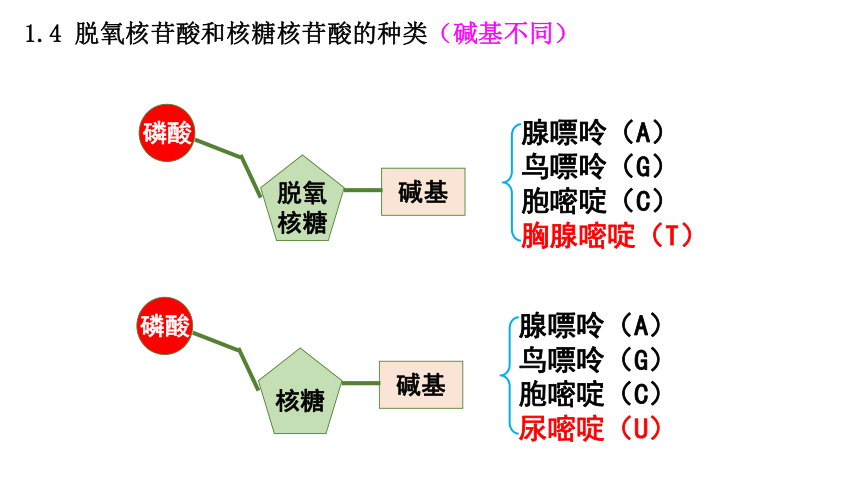 1.4 脱氧核苷酸和核糖核苷酸的种类（碱基不同）

磷酸

脱氧核糖

碱基

腺嘌呤（A）
鸟嘌呤（G）
胞嘧啶（C）
胸腺嘧啶（T）

磷酸

核糖

碱基

腺嘌呤（A）
鸟嘌呤（G）
胞嘧啶（C）
尿嘧啶（U）